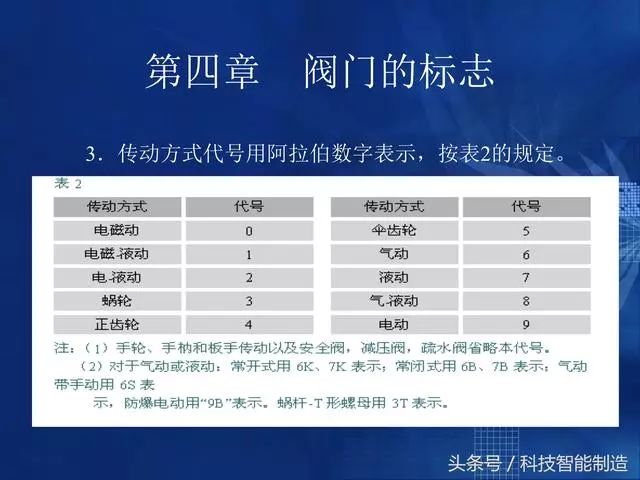 第四章　阀门的标志

3．传动方式代号用阿拉伯数字表示，按表2的规定。

表 2

| 传动方式 | 代号 | 传动方式 | 代号 |
|---|---|---|---|
| 电磁动 | 0 | 伞齿轮 | 5 |
| 电磁-液动 | 1 | 气动 | 6 |
| 电-液动 | 2 | 液动 | 7 |
| 蜗轮 | 3 | 气-液动 | 8 |
| 正齿轮 | 4 | 电动 | 9 |

注：（1）手轮、手柄和板手传动以及安全阀，减压阀，疏水阀省略本代号。
（2）对于气动或液动：常开式用 6K、7K 表示；常闭式用 6B、7B 表示；气动带手动用 6S 表示，防爆电动用“9B”表示。蜗杆-T 形螺母用 3T 表示。

头条号 / 科技智能制造